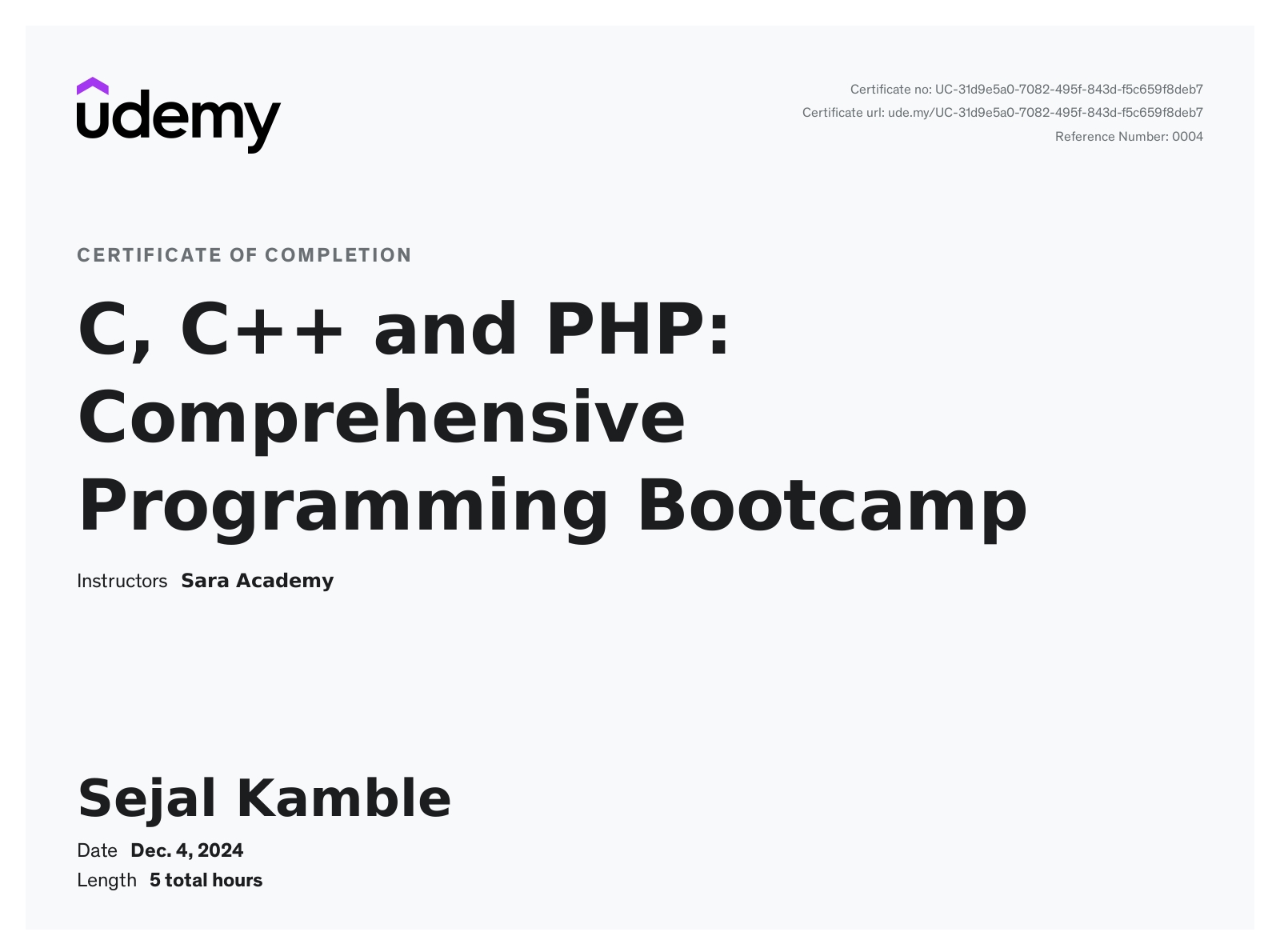 udemy

Certificate no: UC-31d9e5a0-7082-495f-843d-f5c659f8deb7
Certificate url: ude.my/UC-31d9e5a0-7082-495f-843d-f5c659f8deb7
Reference Number: 0004

CERTIFICATE OF COMPLETION

C, C++ and PHP: Comprehensive Programming Bootcamp

Instructors Sara Academy

Sejal Kamble

Date Dec. 4, 2024
Length 5 total hours